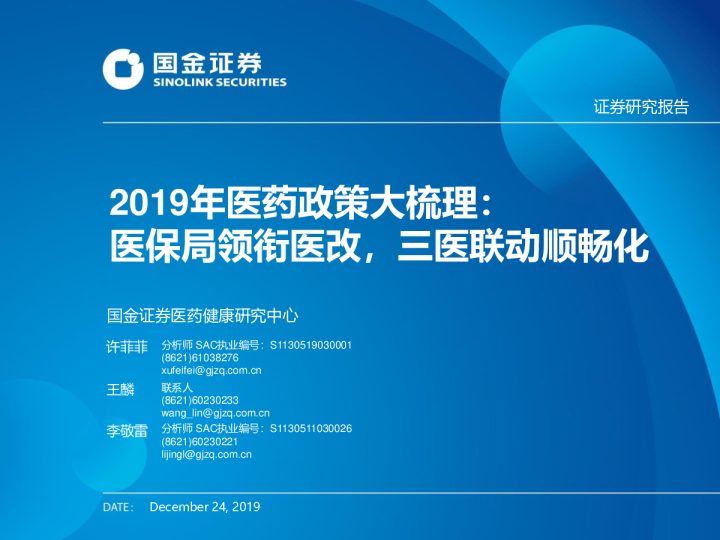 国金证券
SINOLINK SECURITIES

证券研究报告

2019年医药政策大梳理：
医保局领衔医改，三医联动顺畅化

国金证券医药健康研究中心

许菲菲 分析师 SAC执业编号：S1130519030001
(8621)61038276
xufeifei@gjzq.com.cn

王麟 联系人
(8621)60230233
wang_lin@gjzq.com.cn

李敬雷 分析师 SAC执业编号：S1130511030026
(8621)60230221
lijingl@gjzq.com.cn

DATE: December 24, 2019